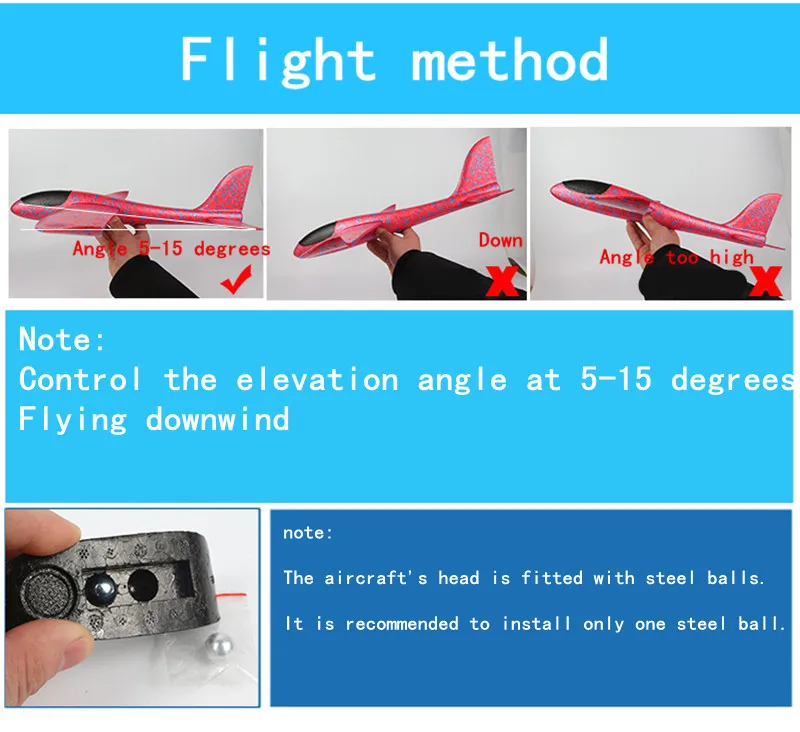 Flight method

Angle 5-15 degrees

Down

Angle too high

Note:
Control the elevation angle at 5-15 degrees
Flying downwind

note:

The aircraft's head is fitted with steel balls.

It is recommended to install only one steel ball.